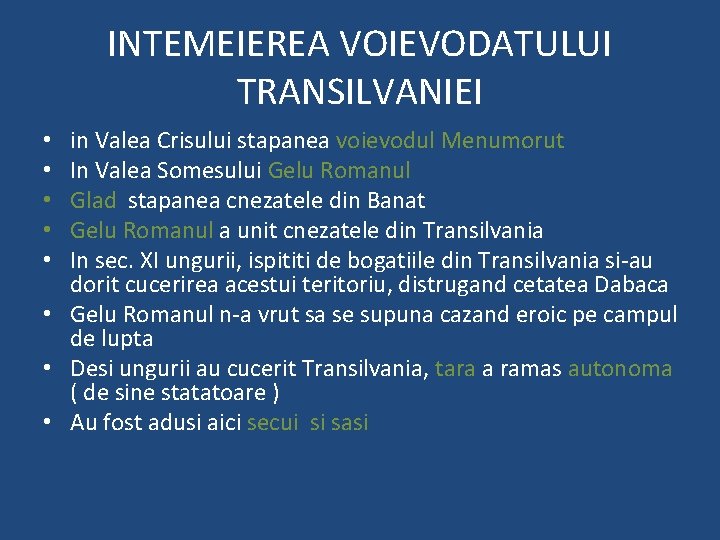 INTEMEIEREA VOIEVODATULUI TRANSILVANIEI

• in Valea Crisului stapanea voievodul Menumorut
• In Valea Somesului Gelu Romanul
• Glad stapanea cnezatele din Banat
• Gelu Romanul a unit cnezatele din Transilvania
• In sec. XI ungurii, ispititi de bogatiile din Transilvania si-au dorit cucerirea acestui teritoriu, distrugand cetatea Dabaca
• Gelu Romanul n-a vrut sa se supuna cazand eroic pe campul de lupta
• Desi ungurii au cucerit Transilvania, tara a ramas autonoma ( de sine statatoare )
• Au fost adusi aici secui si sasi